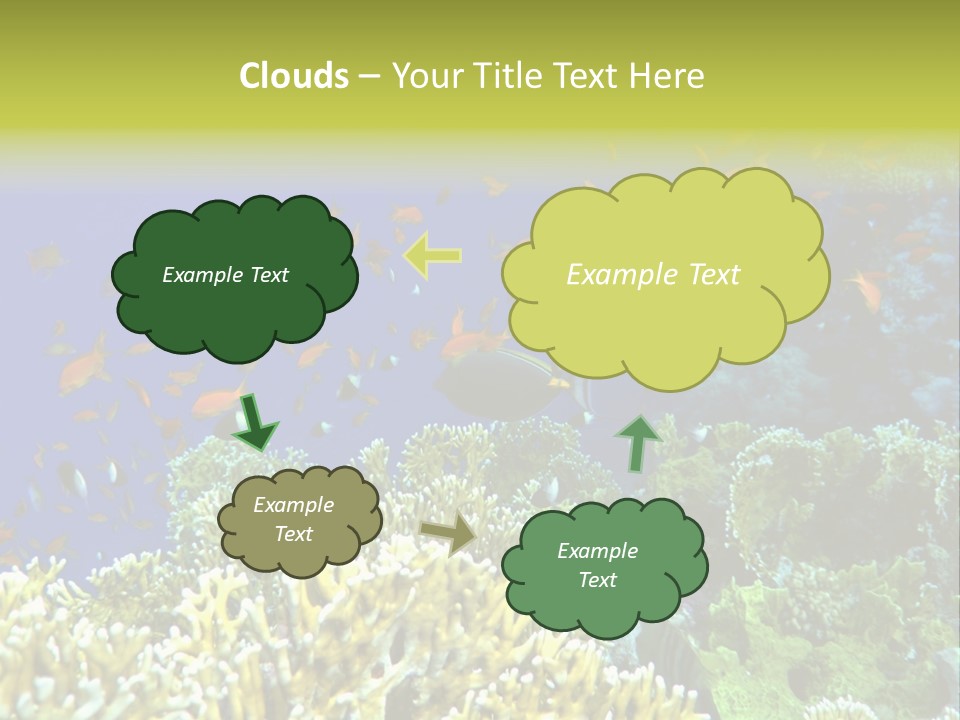 Clouds – Your Title Text Here

Example Text

Example Text

Example Text

Example Text